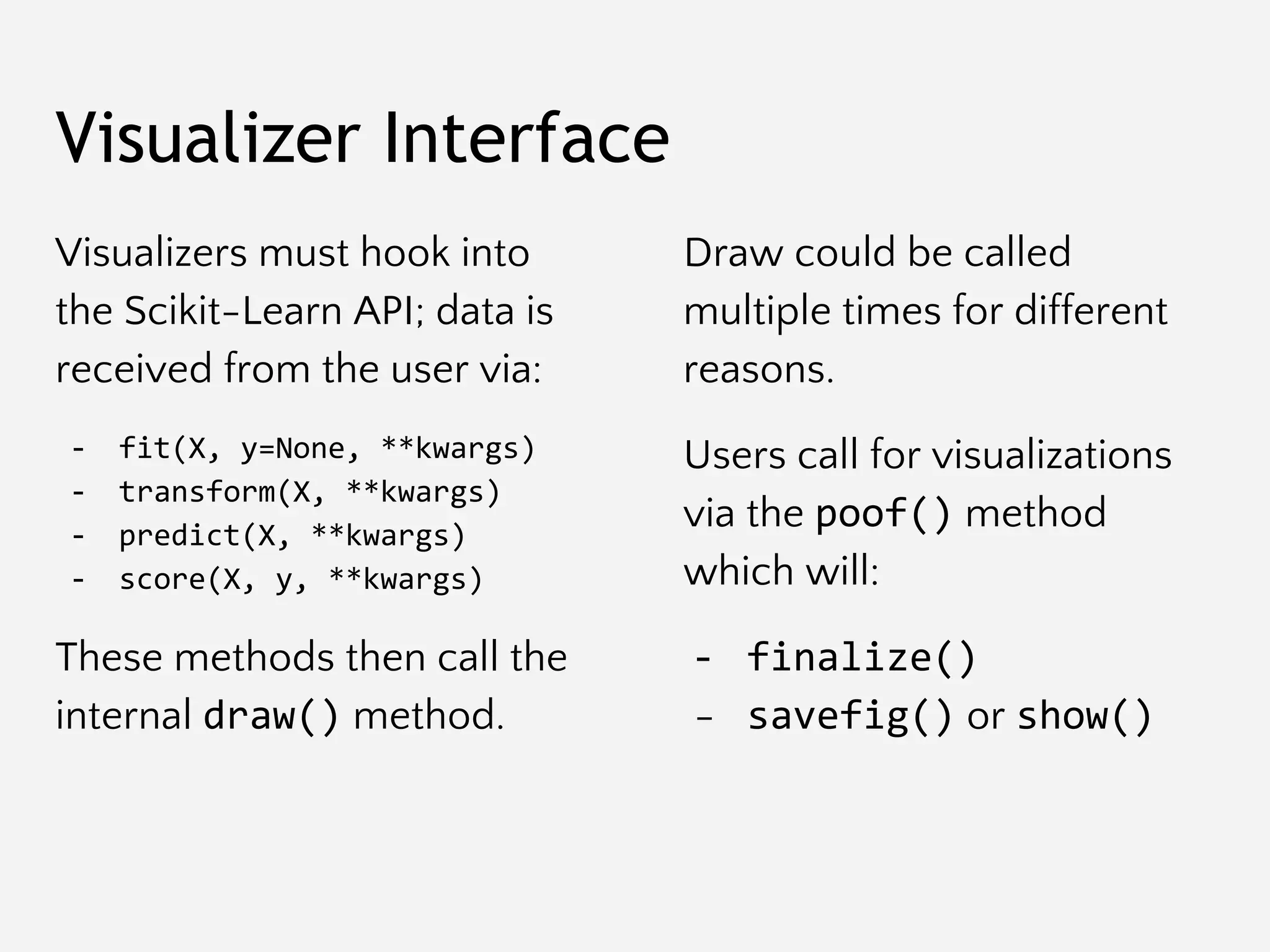 Visualizer Interface

Visualizers must hook into the Scikit-Learn API; data is received from the user via:

- fit(X, y=None, **kwargs)
- transform(X, **kwargs)
- predict(X, **kwargs)
- score(X, y, **kwargs)

These methods then call the internal draw() method.

Draw could be called multiple times for different reasons.

Users call for visualizations via the poof() method which will:

- finalize()
- savefig() or show()